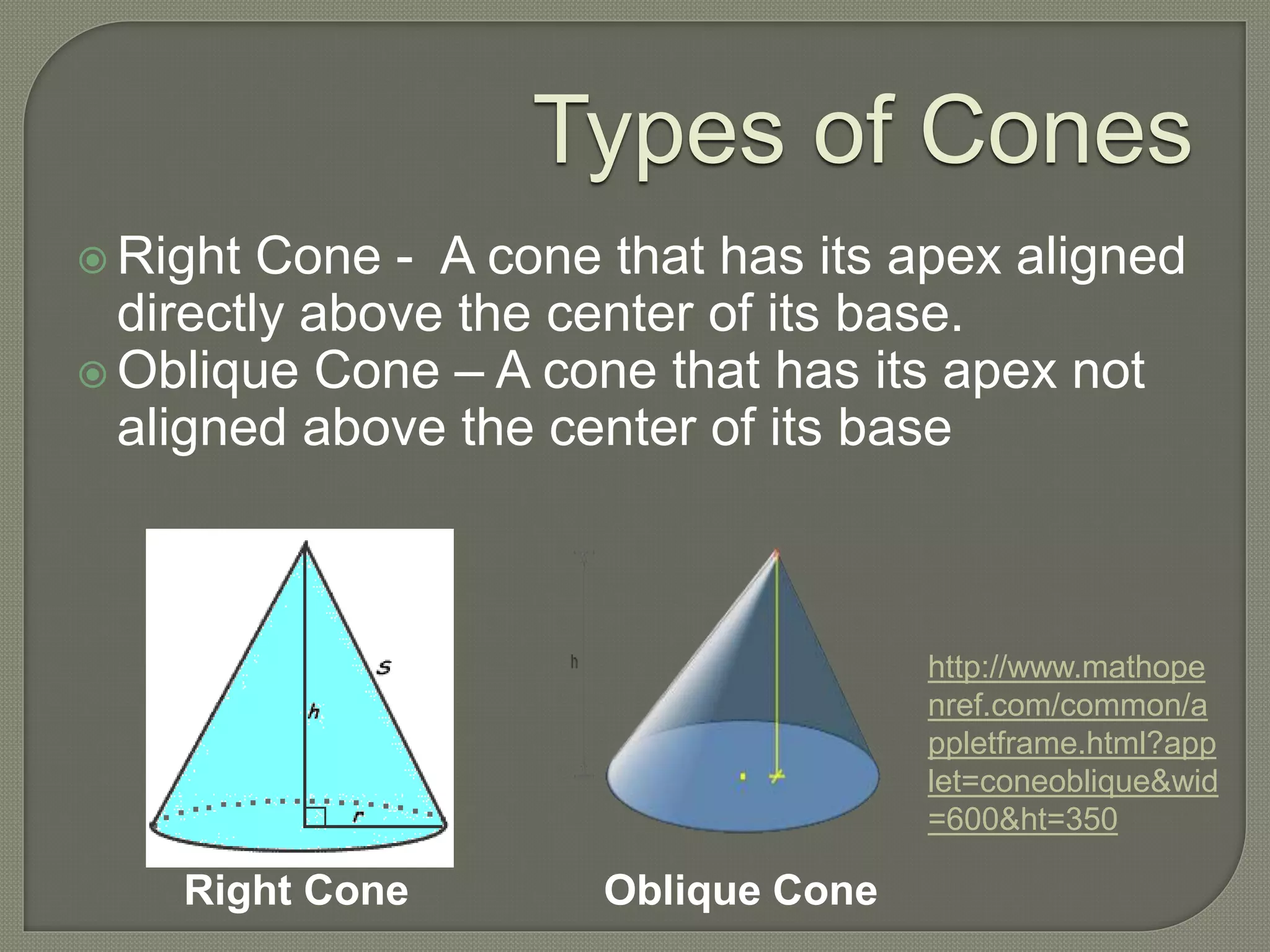 Types of Cones

Right Cone - A cone that has its apex aligned directly above the center of its base.

Oblique Cone – A cone that has its apex not aligned above the center of its base

s
h
r

Right Cone

h

Oblique Cone

http://www.mathopenref.com/common/appletframe.html?applet=coneoblique&wid=600&ht=350